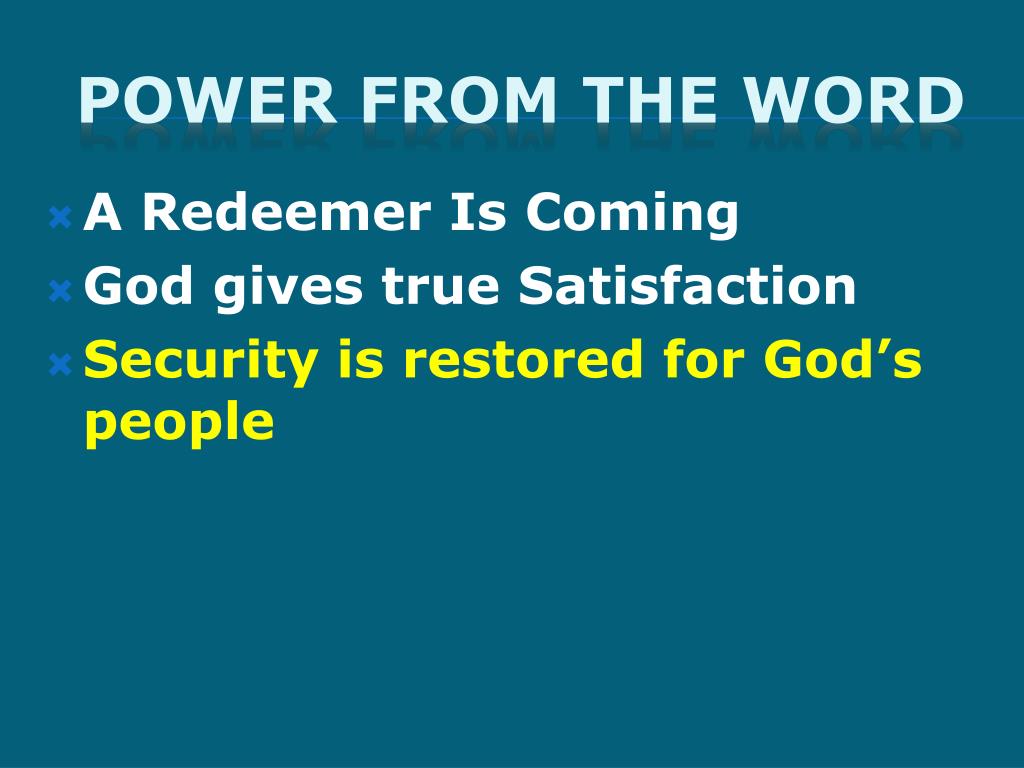 POWER FROM THE WORD

A Redeemer Is Coming

God gives true Satisfaction

Security is restored for God’s people